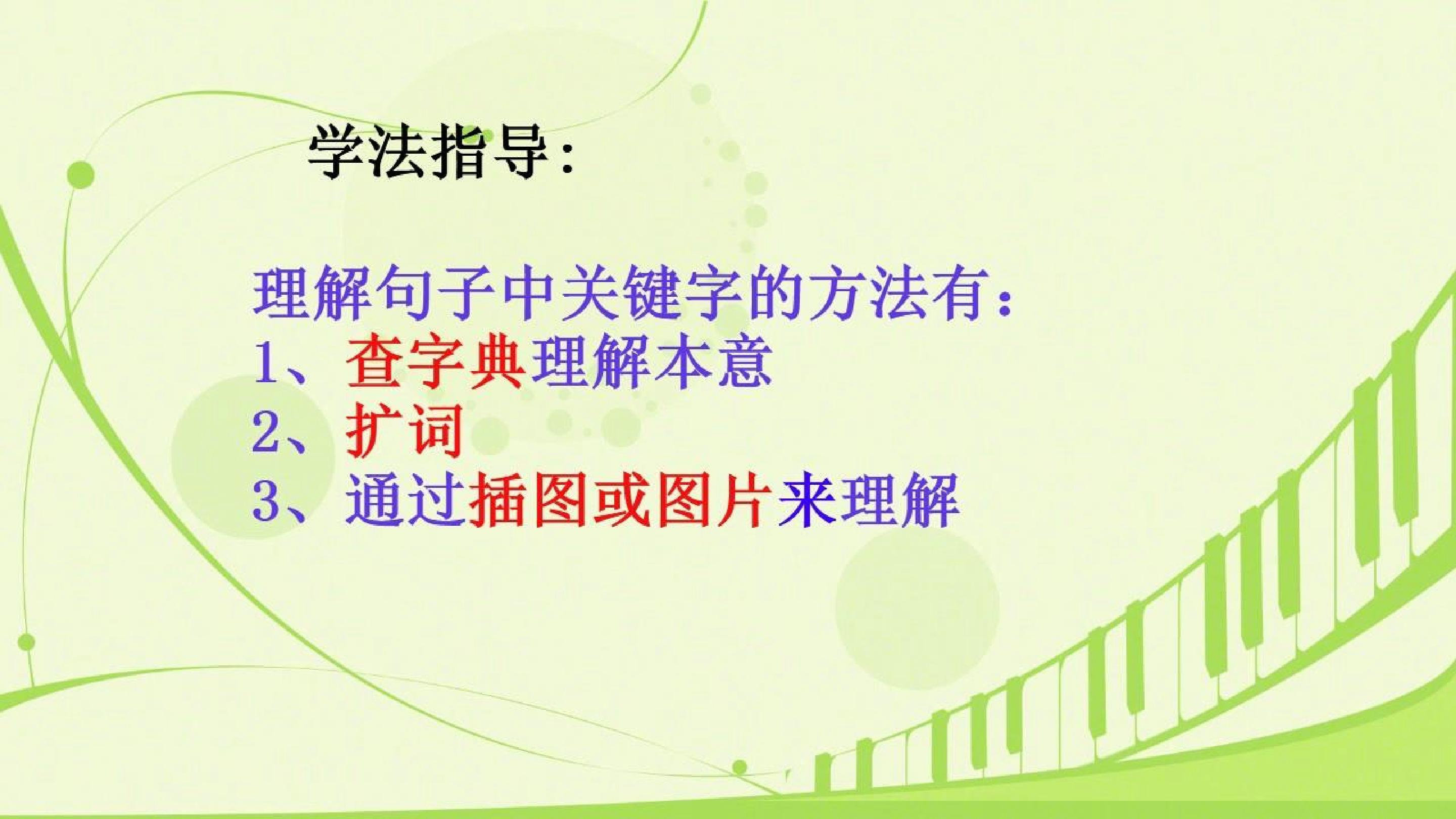 学法指导:

理解句子中关键字的方法有:
1、查字典理解本意
2、扩词
3、通过插图或图片来理解